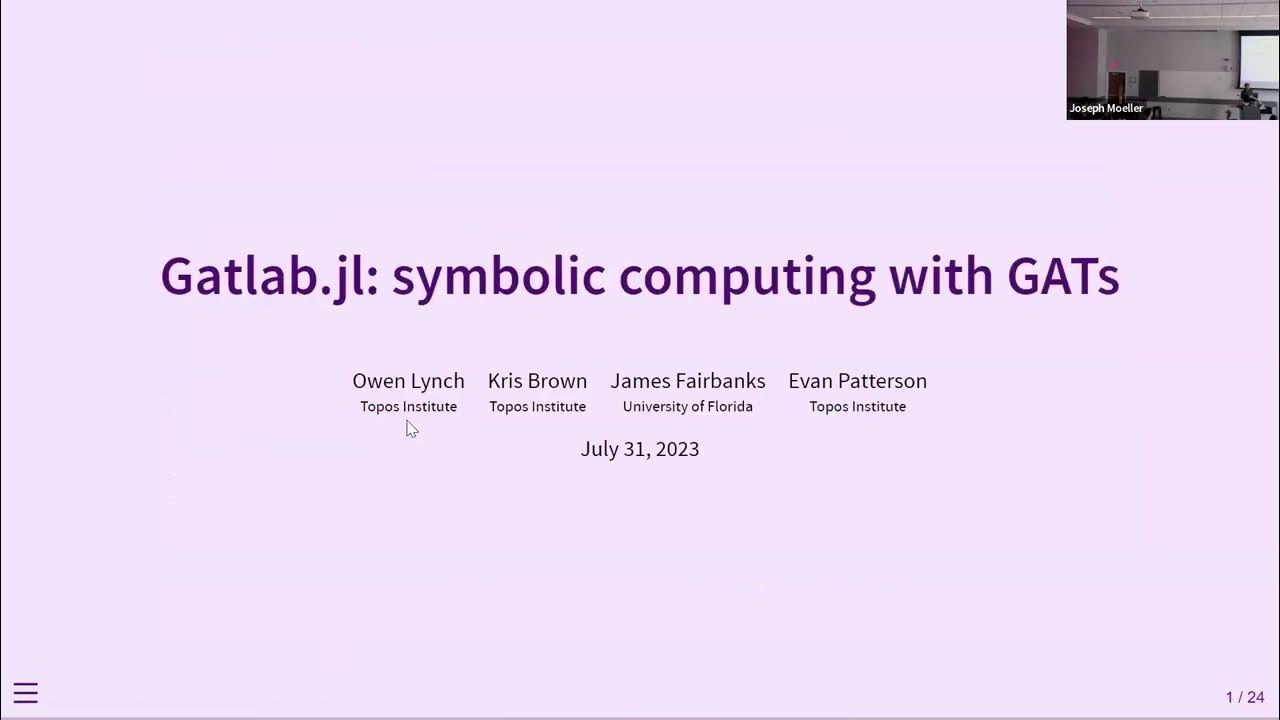 Joseph Moeller

Gatlab.jl: symbolic computing with GATs

Owen Lynch
Topos Institute

Kris Brown
Topos Institute

James Fairbanks
University of Florida

Evan Patterson
Topos Institute

July 31, 2023

1 / 24